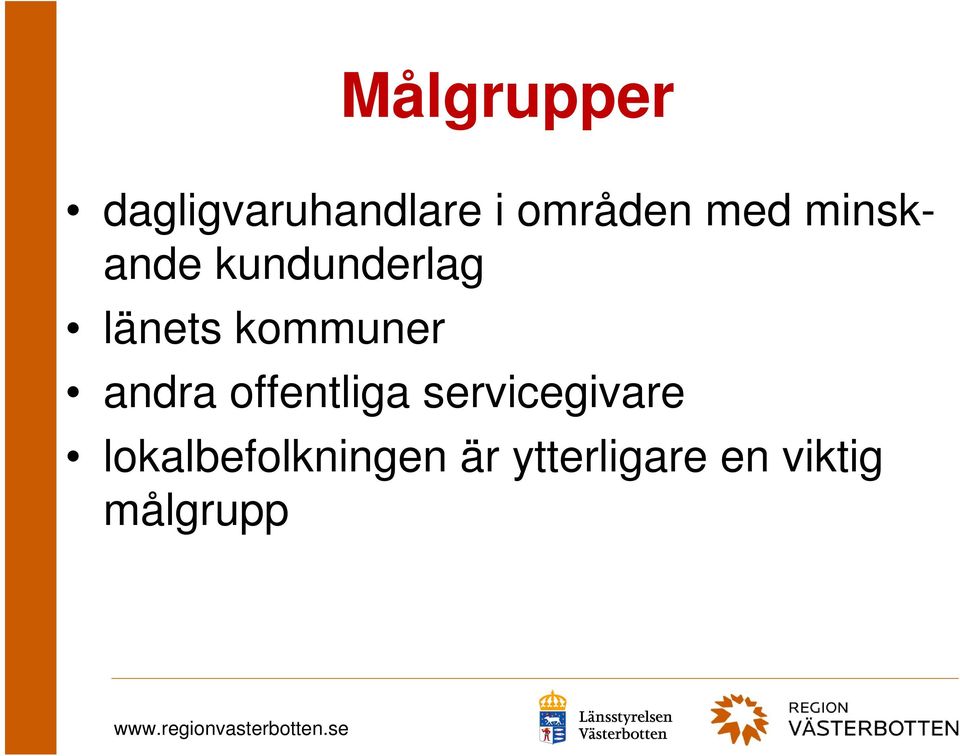 Målgrupper

• dagligvaruhandlare i områden med minskande kundunderlag
• länets kommuner
• andra offentliga servicegivare
• lokalbefolkningen är ytterligare en viktig målgrupp

www.regionvasterbotten.se

Länsstyrelsen Västerbotten

REGION VÄSTERBOTTEN